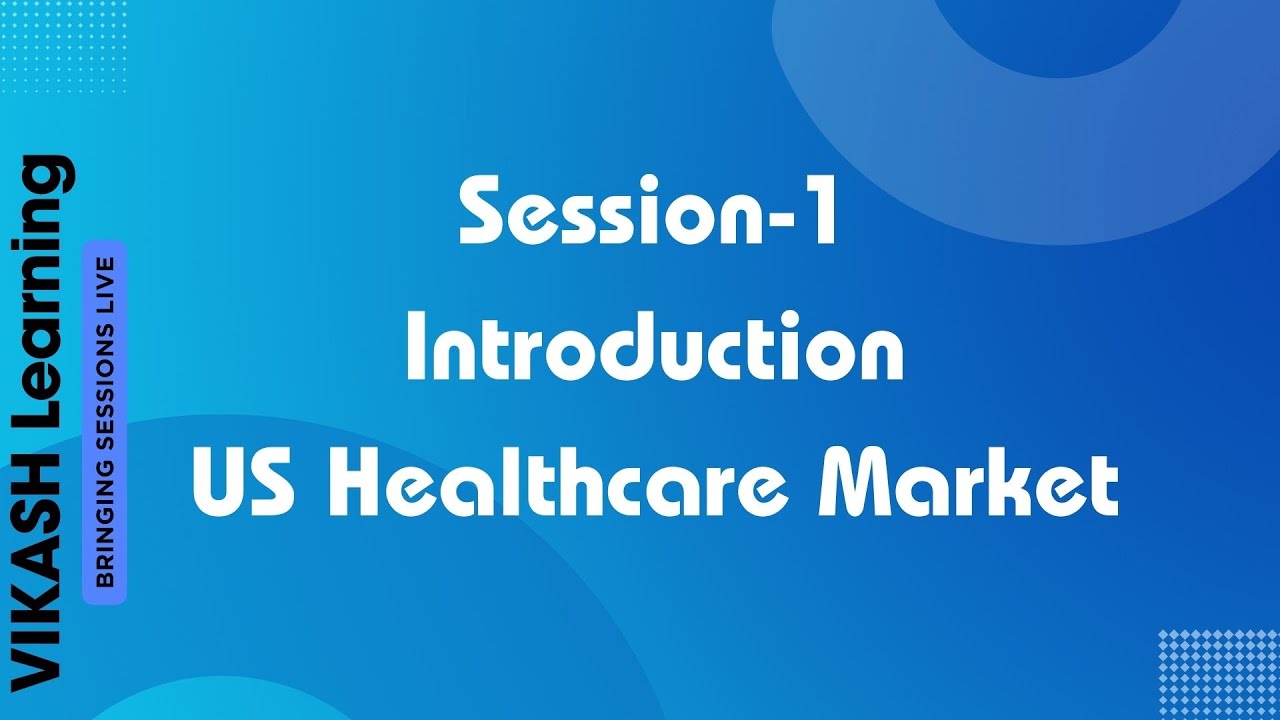 VIKASH Learning
BRINGING SESSIONS LIVE

Session-1
Introduction
US Healthcare Market